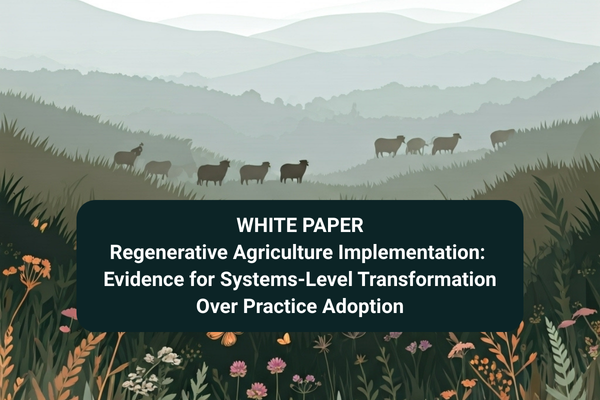 WHITE PAPER
Regenerative Agriculture Implementation: Evidence for Systems-Level Transformation Over Practice Adoption